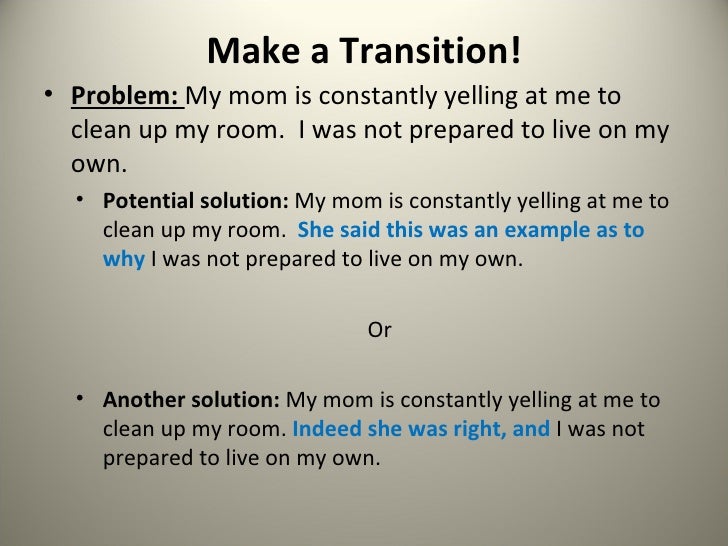 Make a Transition!

• Problem: My mom is constantly yelling at me to clean up my room. I was not prepared to live on my own.

• Potential solution: My mom is constantly yelling at me to clean up my room. She said this was an example as to why I was not prepared to live on my own.

Or

• Another solution: My mom is constantly yelling at me to clean up my room. Indeed she was right, and I was not prepared to live on my own.